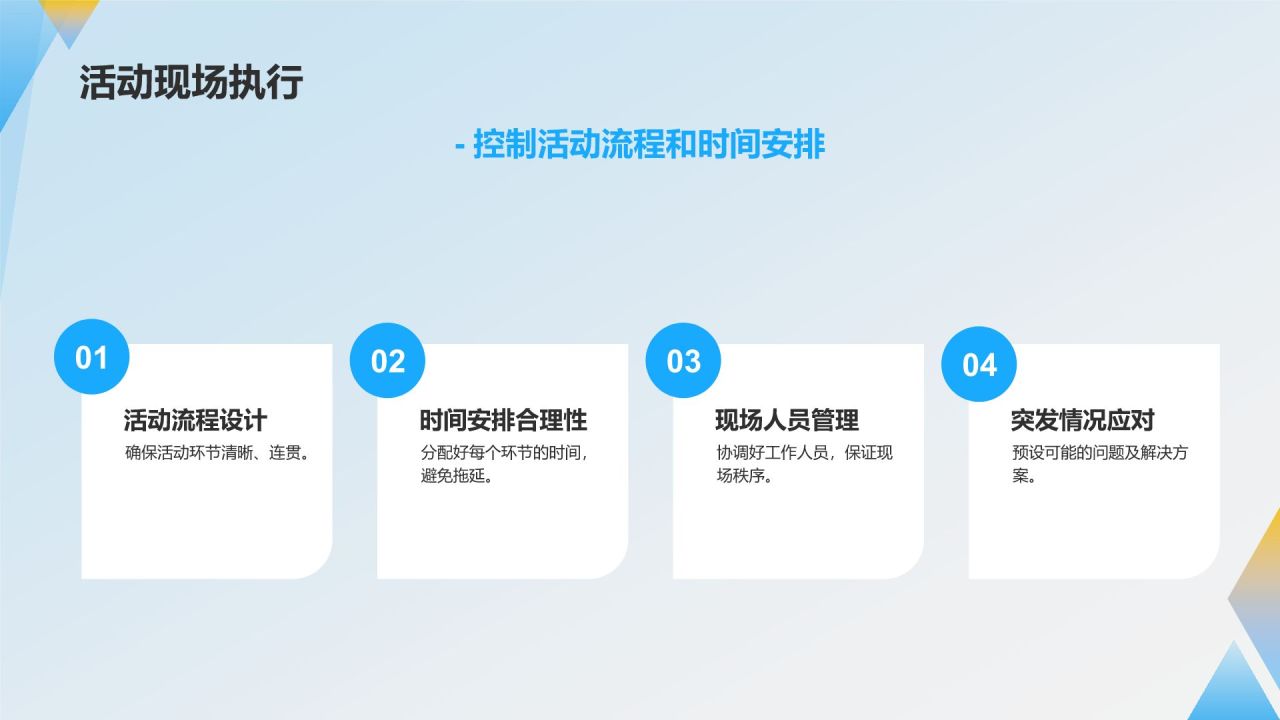 活动现场执行

- 控制活动流程和时间安排

01

活动流程设计

确保活动环节清晰、连贯。

02

时间安排合理性

分配好每个环节的时间，避免拖延。

03

现场人员管理

协调好工作人员，保证现场秩序。

04

突发情况应对

预设可能的问题及解决方案。